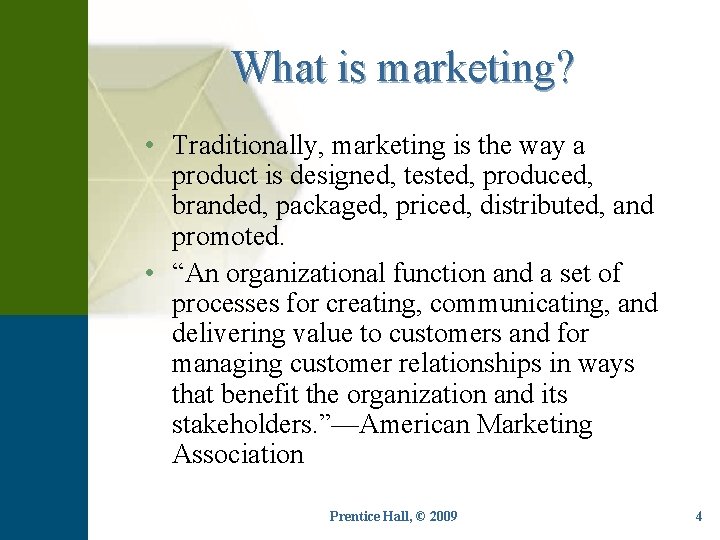 What is marketing?

• Traditionally, marketing is the way a product is designed, tested, produced, branded, packaged, priced, distributed, and promoted.

• “An organizational function and a set of processes for creating, communicating, and delivering value to customers and for managing customer relationships in ways that benefit the organization and its stakeholders.”—American Marketing Association

Prentice Hall, © 2009

4